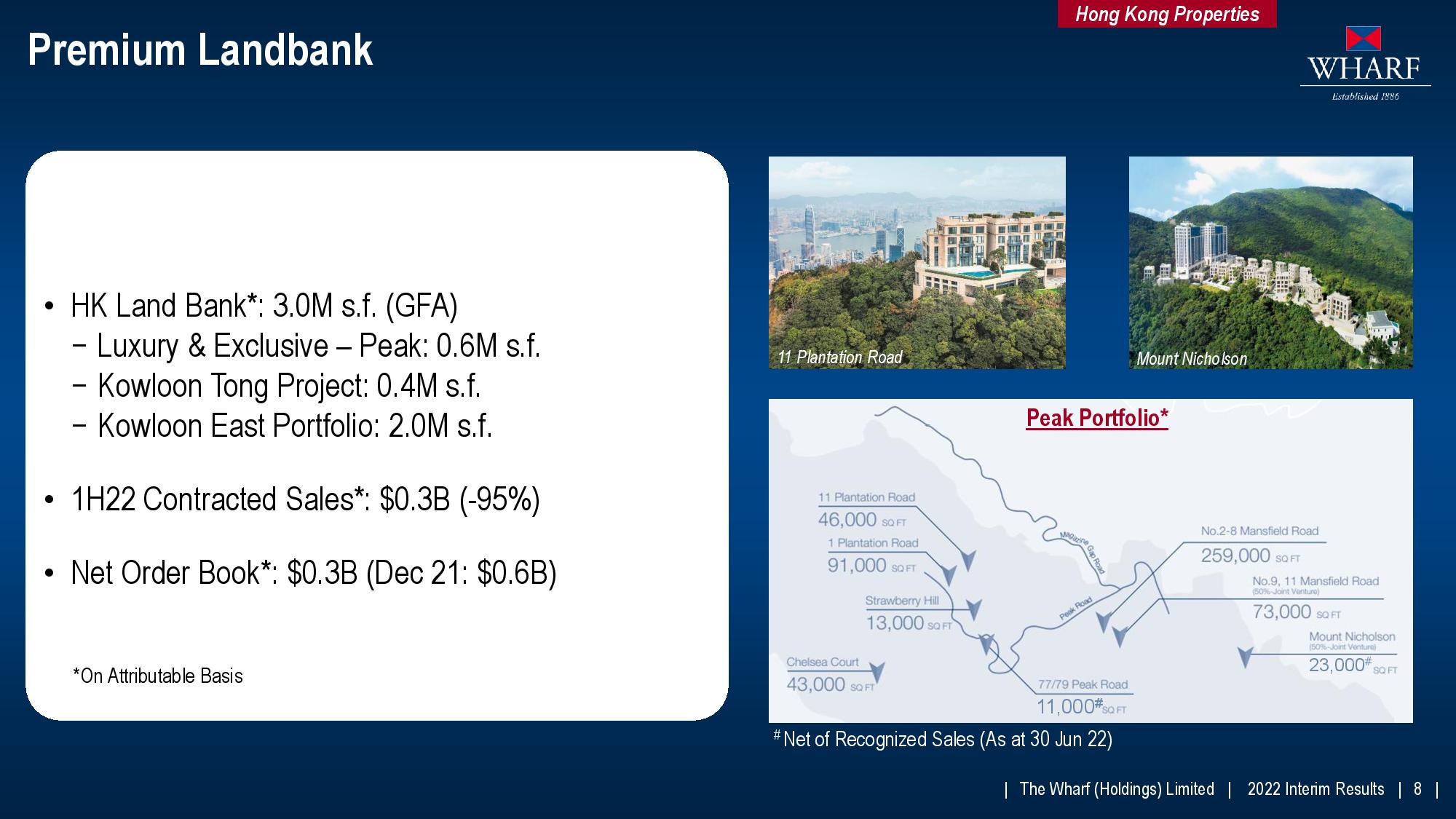 Hong Kong Properties

Premium Landbank

WHARF
Established 1886

• HK Land Bank*: 3.0M s.f. (GFA)
 − Luxury & Exclusive – Peak: 0.6M s.f.
 − Kowloon Tong Project: 0.4M s.f.
 − Kowloon East Portfolio: 2.0M s.f.

• 1H22 Contracted Sales*: $0.3B (-95%)

• Net Order Book*: $0.3B (Dec 21: $0.6B)

*On Attributable Basis

11 Plantation Road

Mount Nicholson

Peak Portfolio*

11 Plantation Road
46,000 SQ FT

1 Plantation Road
91,000 SQ FT

Strawberry Hill
13,000 SQ FT

Chelsea Court
43,000 SQ FT

Magazine Gap Road

Peak Road

77/79 Peak Road
11,000# SQ FT

No.2-8 Mansfield Road
259,000 SQ FT

No.9, 11 Mansfield Road
(50%-Joint Venture)
73,000 SQ FT

Mount Nicholson
(50%-Joint Venture)
23,000# SQ FT

# Net of Recognized Sales (As at 30 Jun 22)

| The Wharf (Holdings) Limited | 2022 Interim Results | 8 |